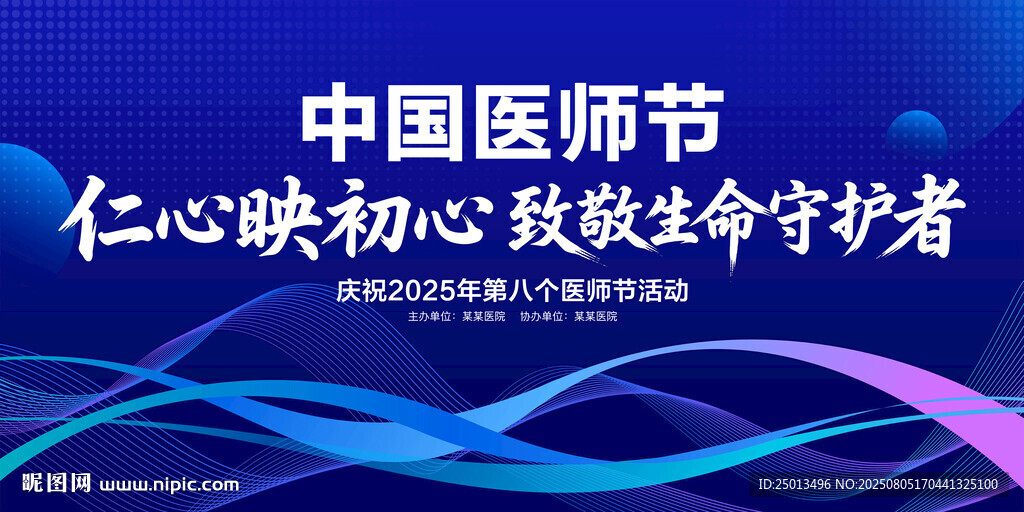 中国医师节

仁心映初心 致敬生命守护者

庆祝2025年第八个医师节活动

主办单位：某某医院 协办单位：某某医院

昵图网 www.nipic.com

ID:25013496 NO:20250805170441325100